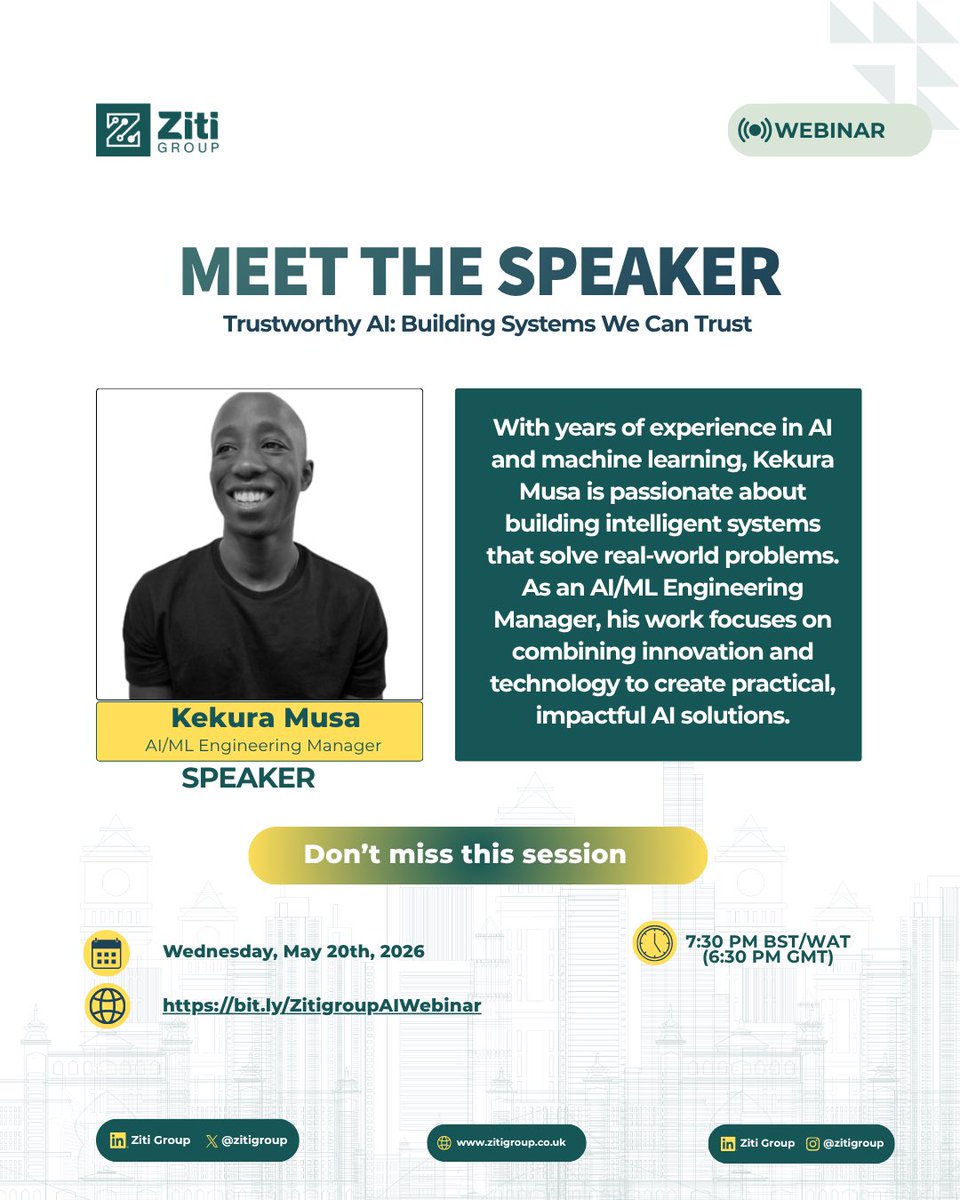 Ziti GROUP

WEBINAR

MEET THE SPEAKER

Trustworthy AI: Building Systems We Can Trust

Kekura Musa
AI/ML Engineering Manager
SPEAKER

With years of experience in AI and machine learning, Kekura Musa is passionate about building intelligent systems that solve real-world problems. As an AI/ML Engineering Manager, his work focuses on combining innovation and technology to create practical, impactful AI solutions.

Don't miss this session

Wednesday, May 20th, 2026

7:30 PM BST/WAT (6:30 PM GMT)

https://bit.ly/ZitigroupAIWebinar

Ziti Group @zitigroup

www.zitigroup.co.uk

Ziti Group @zitigroup